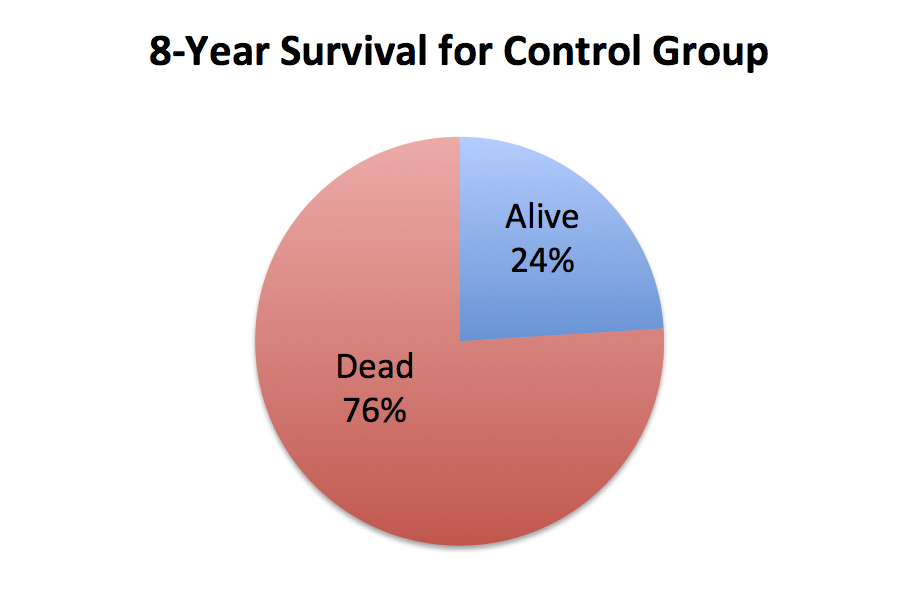 8-Year Survival for Control Group

Alive
24%

Dead
76%